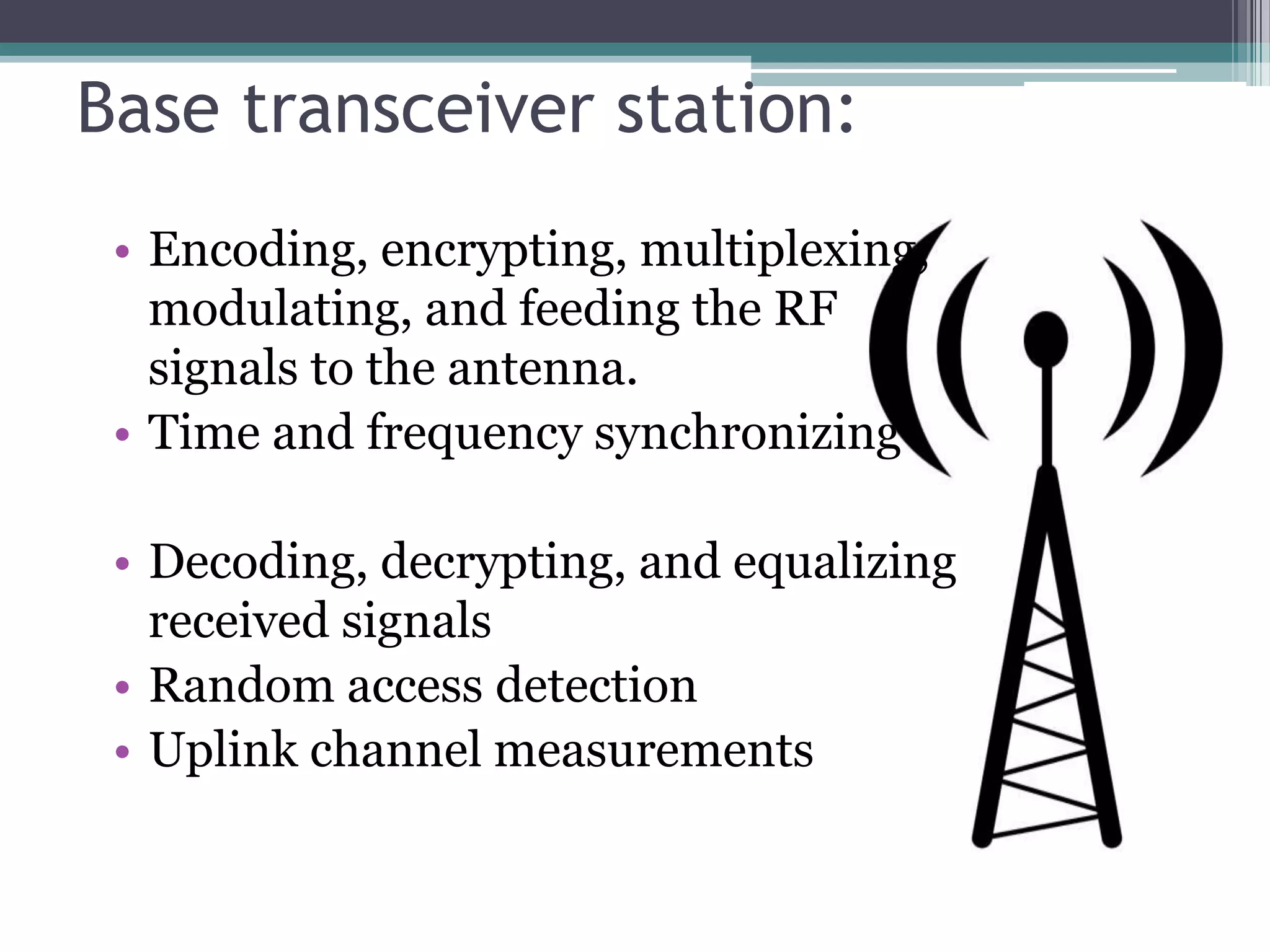 Base transceiver station:

• Encoding, encrypting, multiplexing, modulating, and feeding the RF signals to the antenna.
• Time and frequency synchronizing

• Decoding, decrypting, and equalizing received signals
• Random access detection
• Uplink channel measurements